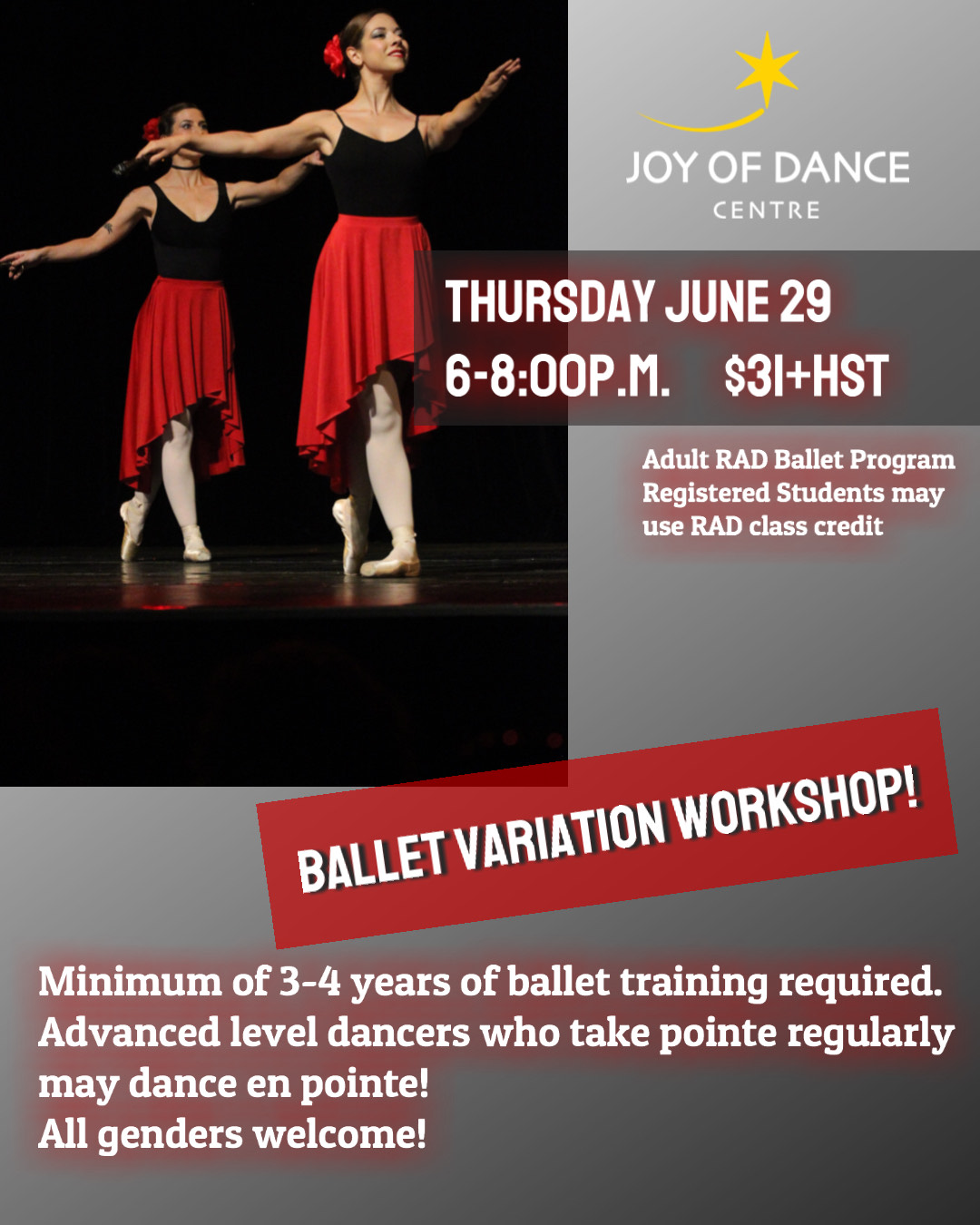 JOY OF DANCE
CENTRE

THURSDAY JUNE 29
6-8:00P.M. $31+HST

Adult RAD Ballet Program Registered Students may use RAD class credit

BALLET VARIATION WORKSHOP!

Minimum of 3-4 years of ballet training required. Advanced level dancers who take pointe regularly may dance en pointe!
All genders welcome!